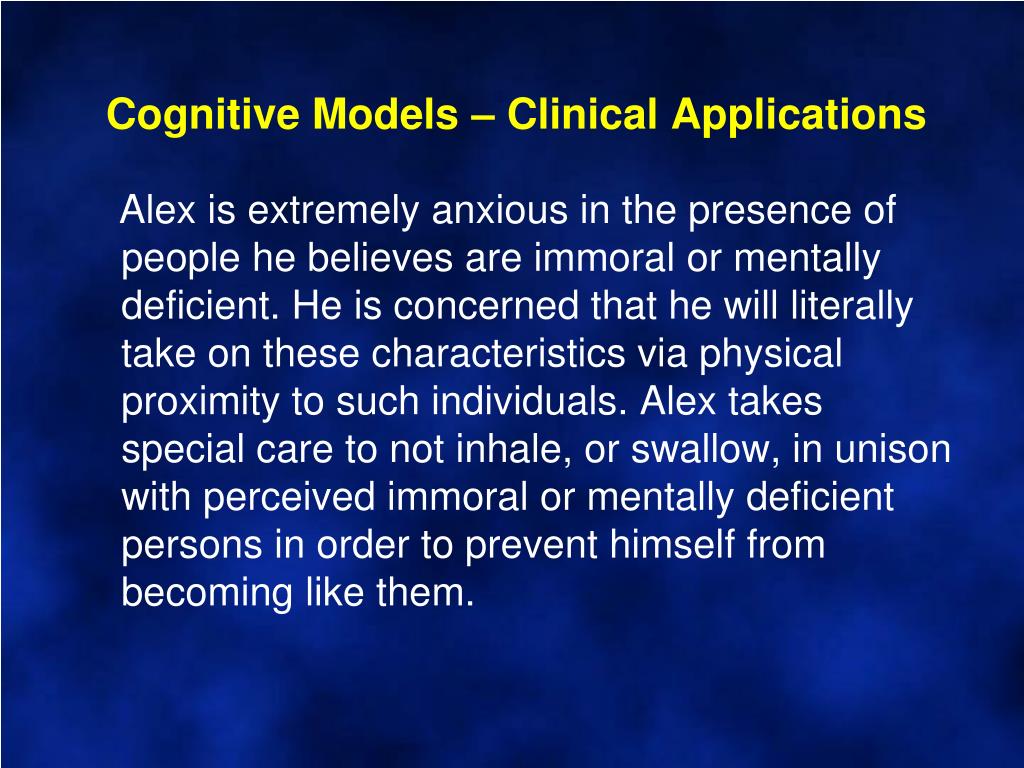 Cognitive Models – Clinical Applications

Alex is extremely anxious in the presence of people he believes are immoral or mentally deficient. He is concerned that he will literally take on these characteristics via physical proximity to such individuals. Alex takes special care to not inhale, or swallow, in unison with perceived immoral or mentally deficient persons in order to prevent himself from becoming like them.